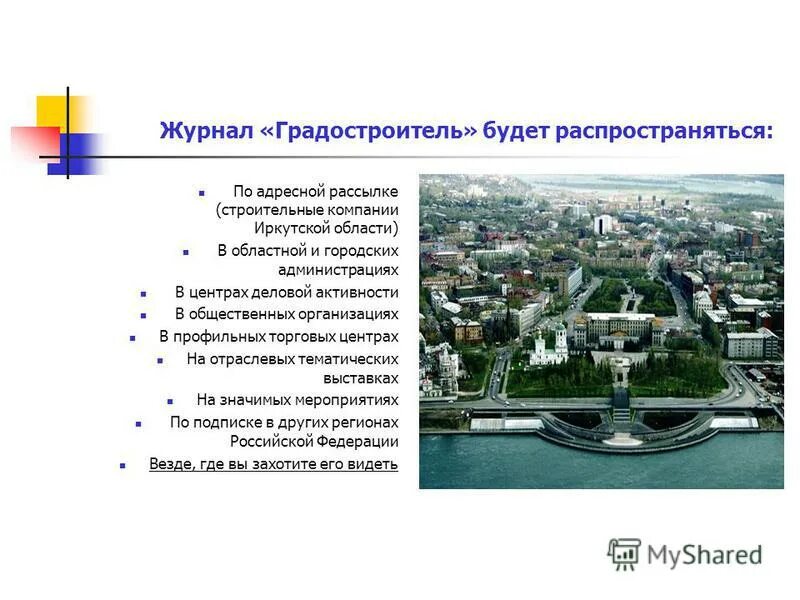 Журнал «Градостроитель» будет распространяться:

- По адресной рассылке (строительные компании Иркутской области)
- В областной и городских администрациях
- В центрах деловой активности
- В общественных организациях
- В профильных торговых центрах
- На отраслевых тематических выставках
- На значимых мероприятиях
- По подписке в других регионах Российской Федерации
- Везде, где вы захотите его видеть

MyShared